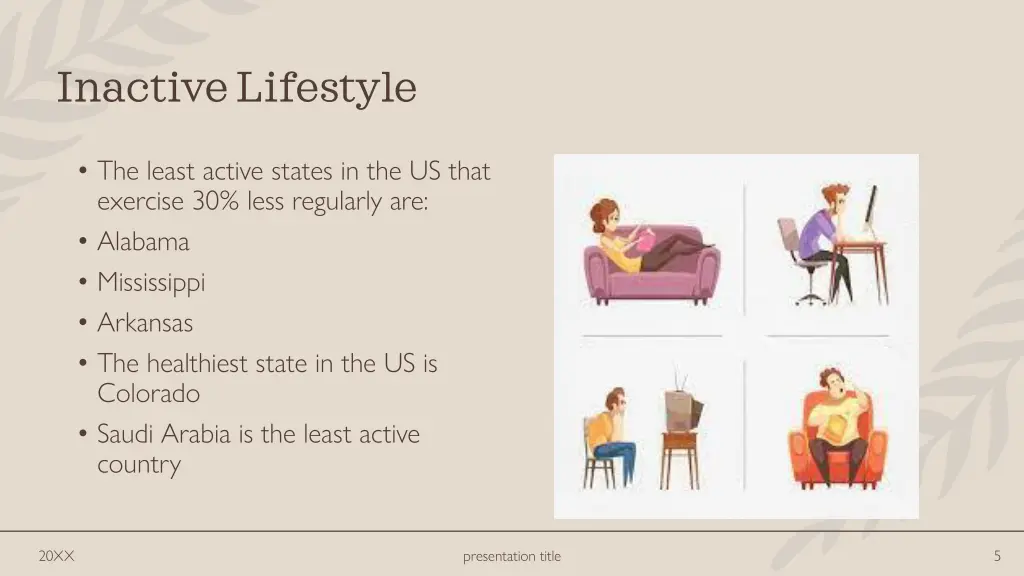 Inactive Lifestyle

• The least active states in the US that exercise 30% less regularly are:
• Alabama
• Mississippi
• Arkansas
• The healthiest state in the US is Colorado
• Saudi Arabia is the least active country

20XX

presentation title

5